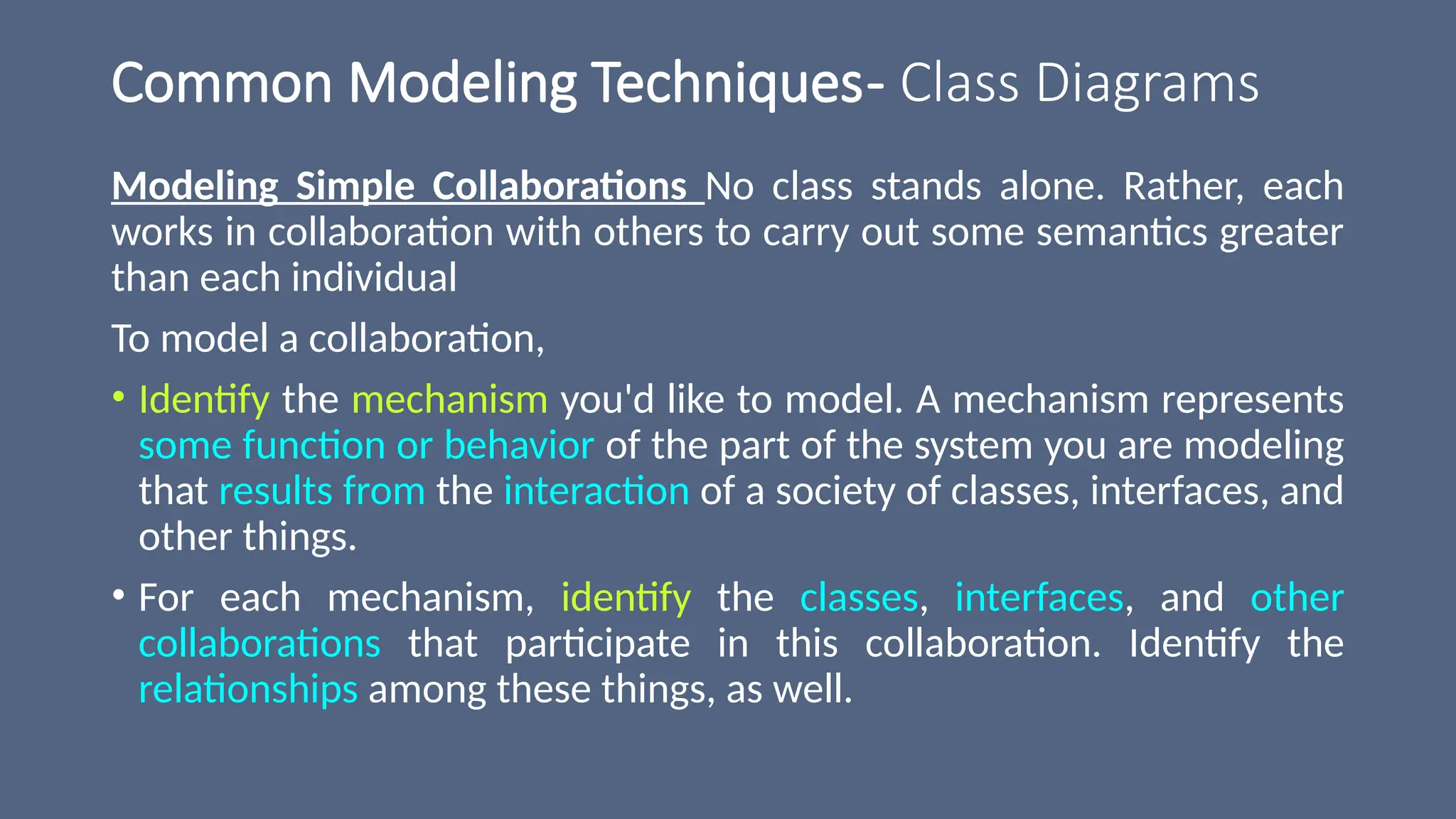 Common Modeling Techniques- Class Diagrams

Modeling Simple Collaborations No class stands alone. Rather, each works in collaboration with others to carry out some semantics greater than each individual

To model a collaboration,

• Identify the mechanism you'd like to model. A mechanism represents some function or behavior of the part of the system you are modeling that results from the interaction of a society of classes, interfaces, and other things.

• For each mechanism, identify the classes, interfaces, and other collaborations that participate in this collaboration. Identify the relationships among these things, as well.